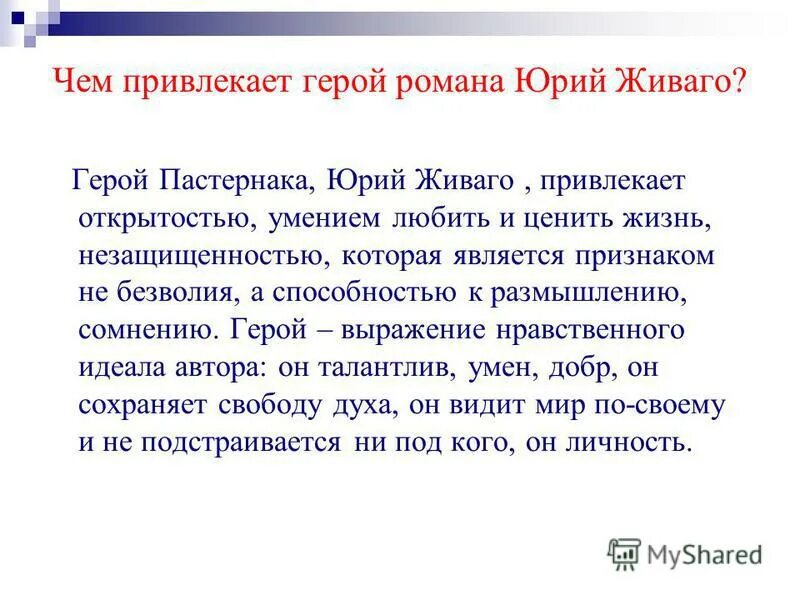 Чем привлекает герой романа Юрий Живаго?

Герой Пастернака, Юрий Живаго , привлекает открытостью, умением любить и ценить жизнь, незащищенностью, которая является признаком не безволия, а способностью к размышлению, сомнению. Герой – выражение нравственного идеала автора: он талантлив, умен, добр, он сохраняет свободу духа, он видит мир по-своему и не подстраивается ни под кого, он личность.

MyShared